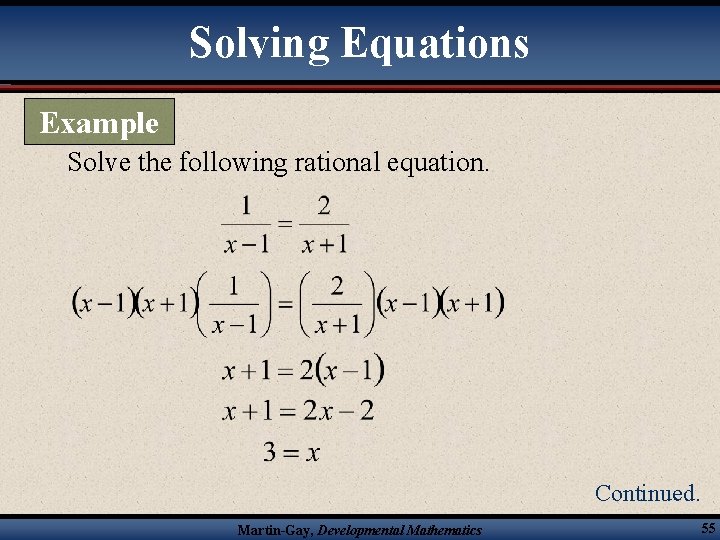 Solving Equations

Example

Solve the following rational equation.

$\frac{1}{x-1} = \frac{2}{x+1}$

$(x-1)(x+1)\left(\frac{1}{x-1}\right) = \left(\frac{2}{x+1}\right)(x-1)(x+1)$

$x+1 = 2(x-1)$

$x+1 = 2x-2$

$3 = x$

Continued.

Martin-Gay, Developmental Mathematics

55